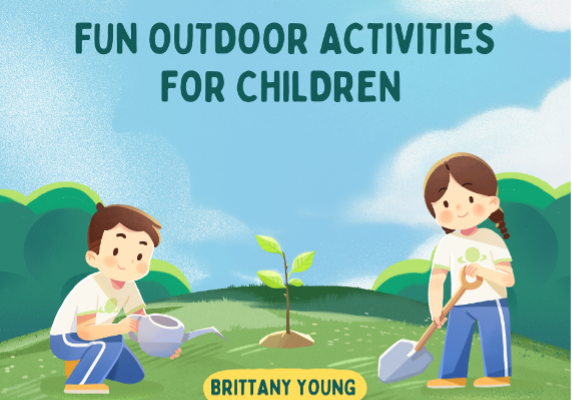 FUN OUTDOOR ACTIVITIES FOR CHILDREN

BRITTANY YOUNG